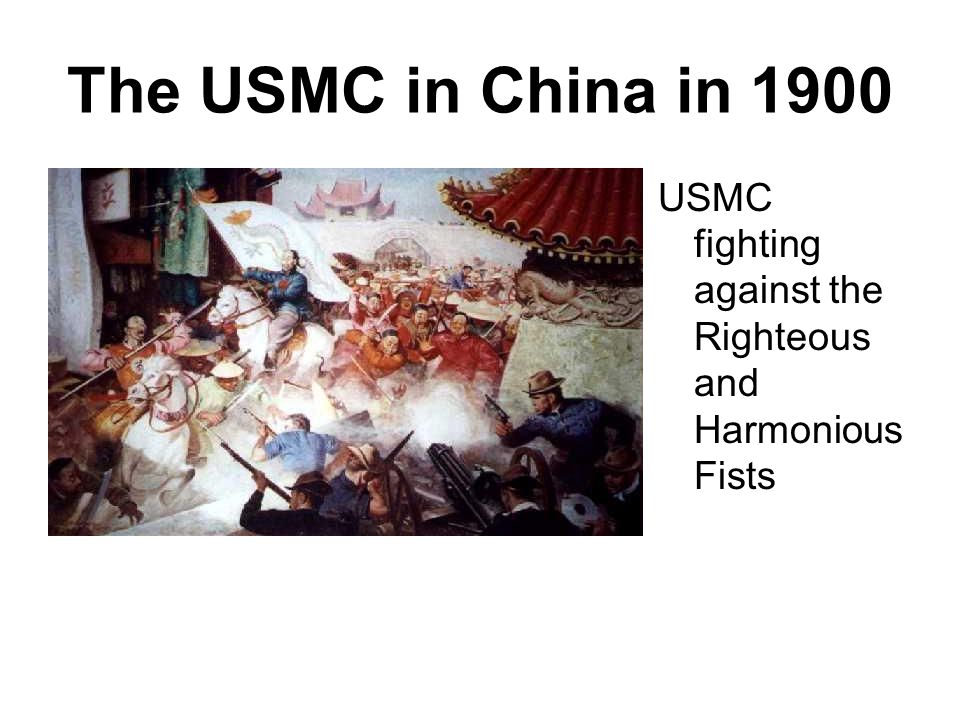 The USMC in China in 1900

USMC fighting against the Righteous and Harmonious Fists